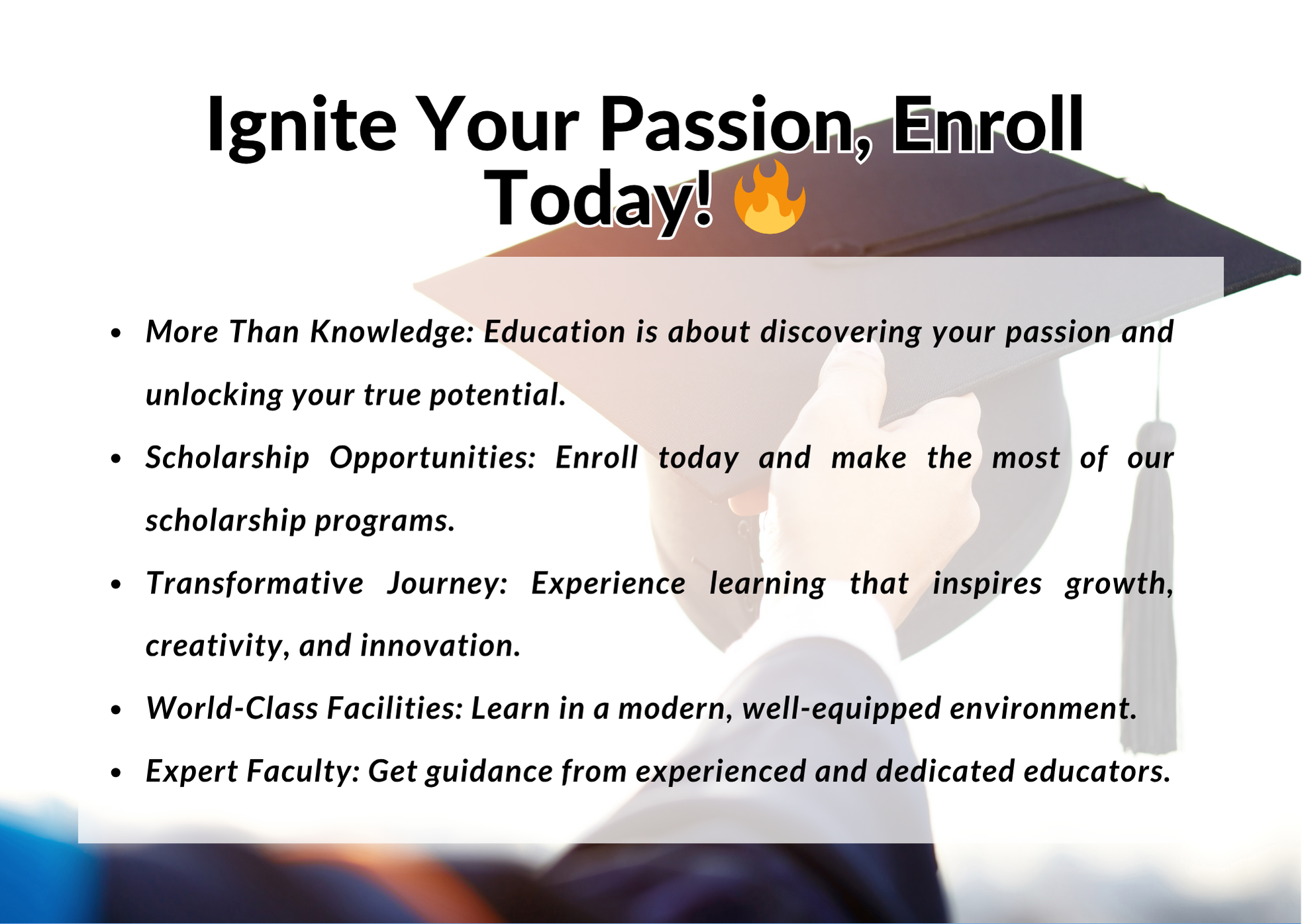 Ignite Your Passion, Enroll Today! 🔥

- More Than Knowledge: Education is about discovering your passion and unlocking your true potential.
- Scholarship Opportunities: Enroll today and make the most of our scholarship programs.
- Transformative Journey: Experience learning that inspires growth, creativity, and innovation.
- World-Class Facilities: Learn in a modern, well-equipped environment.
- Expert Faculty: Get guidance from experienced and dedicated educators.